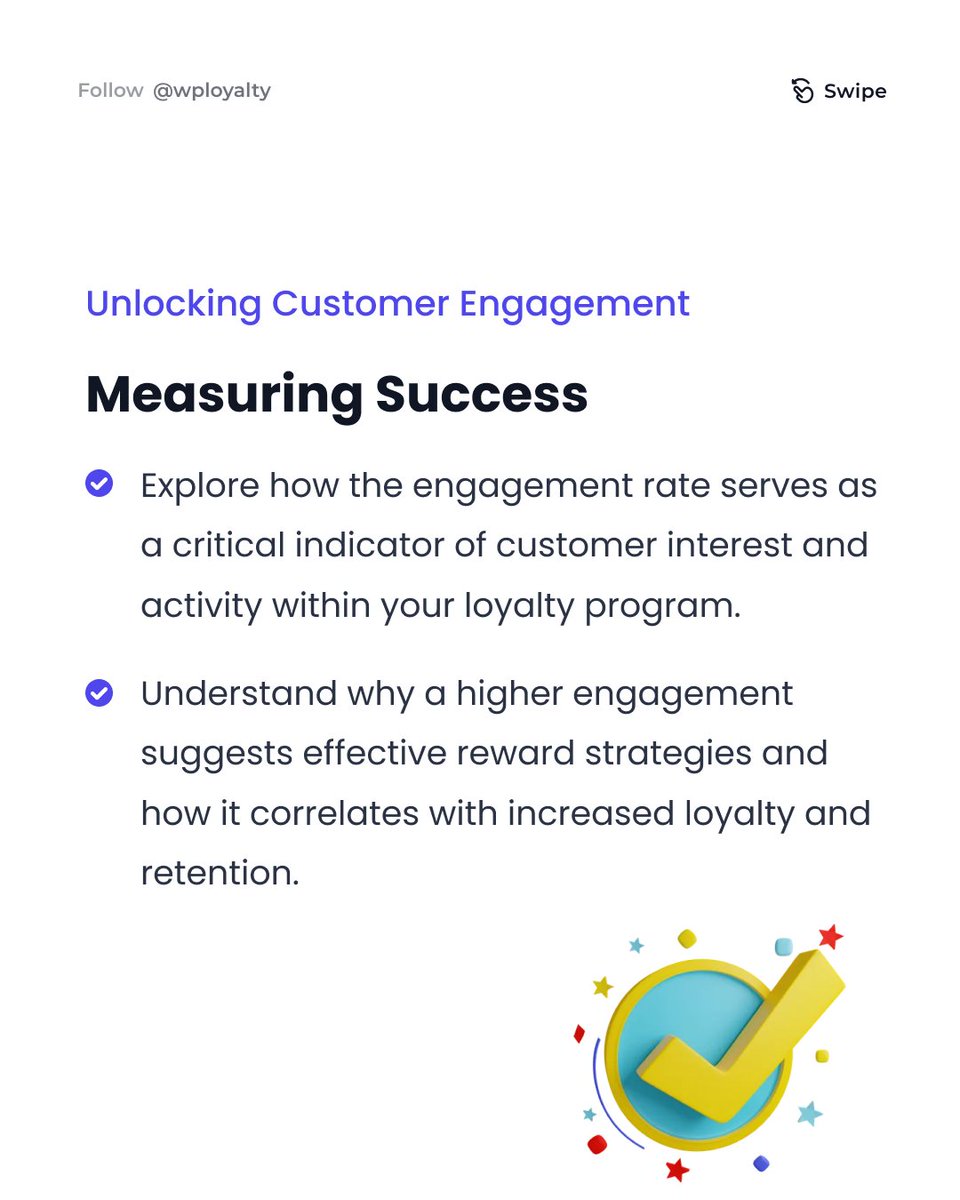 Follow @wployalty

Swipe

Unlocking Customer Engagement

Measuring Success

Explore how the engagement rate serves as a critical indicator of customer interest and activity within your loyalty program.

Understand why a higher engagement suggests effective reward strategies and how it correlates with increased loyalty and retention.